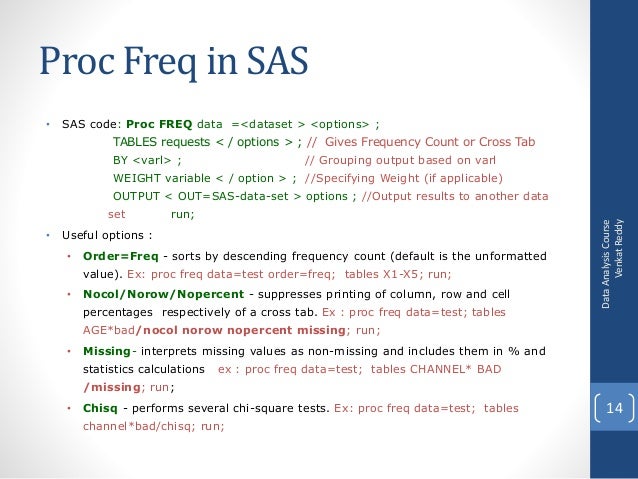 Proc Freq in SAS

• SAS code: Proc FREQ data =<dataset > <options> ;
TABLES requests < / options > ; // Gives Frequency Count or Cross Tab
BY <varl> ; // Grouping output based on varl
WEIGHT variable < / option > ; //Specifying Weight (if applicable)
OUTPUT < OUT=SAS-data-set > options ; //Output results to another data set run;

• Useful options :
• Order=Freq - sorts by descending frequency count (default is the unformatted value). Ex: proc freq data=test order=freq; tables X1-X5; run;
• Nocol/Norow/Nopercent - suppresses printing of column, row and cell percentages respectively of a cross tab. Ex : proc freq data=test; tables AGE*bad/nocol norow nopercent missing; run;
• Missing- interprets missing values as non-missing and includes them in % and statistics calculations ex : proc freq data=test; tables CHANNEL* BAD /missing; run;
• Chisq - performs several chi-square tests. Ex: proc freq data=test; tables channel*bad/chisq; run;

Data Analysis Course
Venkat Reddy

14